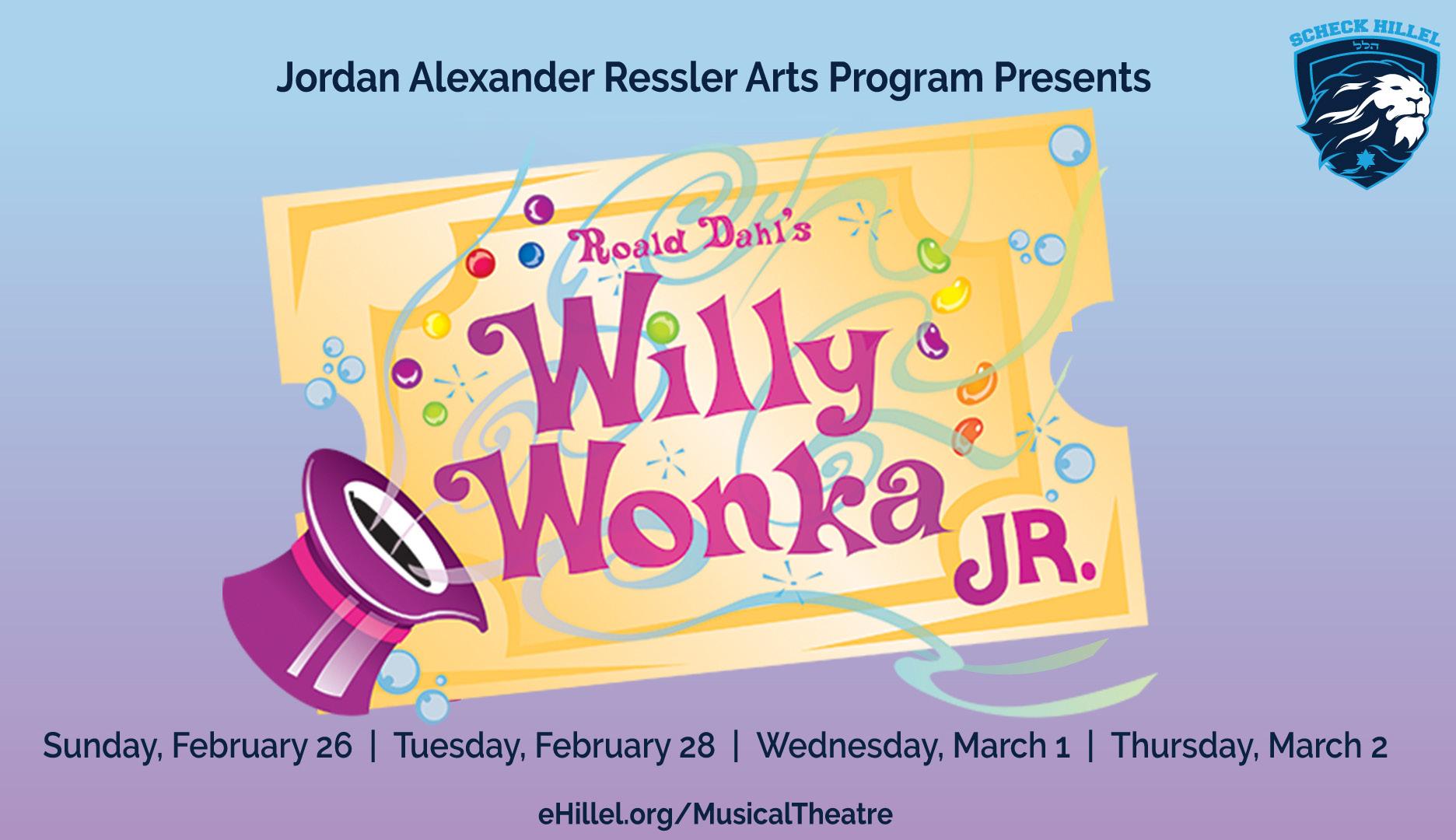 Jordan Alexander Ressler Arts Program Presents

SCHECK HILLEL
הלל

Roald Dahl's
Willy Wonka JR.

Sunday, February 26 | Tuesday, February 28 | Wednesday, March 1 | Thursday, March 2

eHillel.org/MusicalTheatre